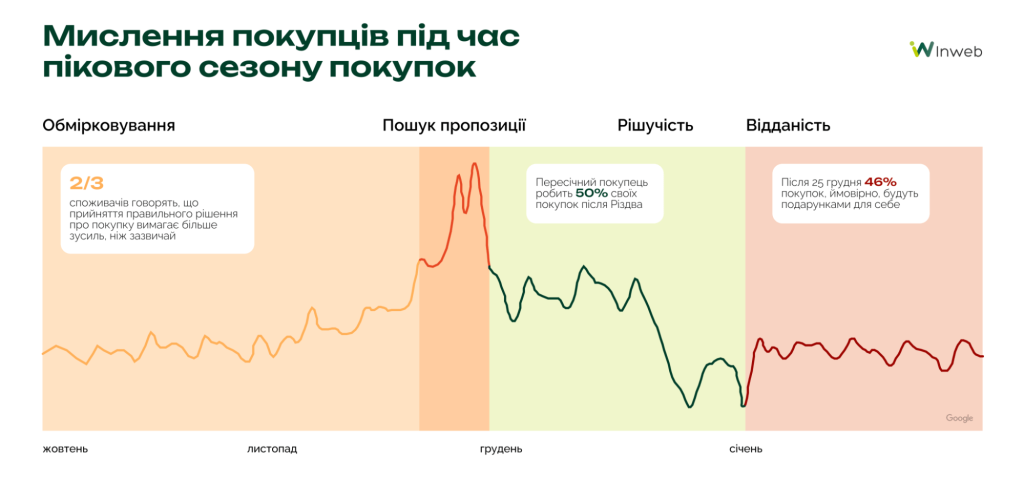 Мислення покупців під час пікового сезону покупок

Inweb

Обмірковування

Пошук пропозиції

Рішучість

Відданість

2/3
споживачів говорять, що прийняття правильного рішення про покупку вимагає більше зусиль, ніж зазвичай

Пересічний покупець робить 50% своїх покупок після Різдва

Після 25 грудня 46% покупок, ймовірно, будуть подарунками для себе

Google

жовтень

листопад

грудень

січень